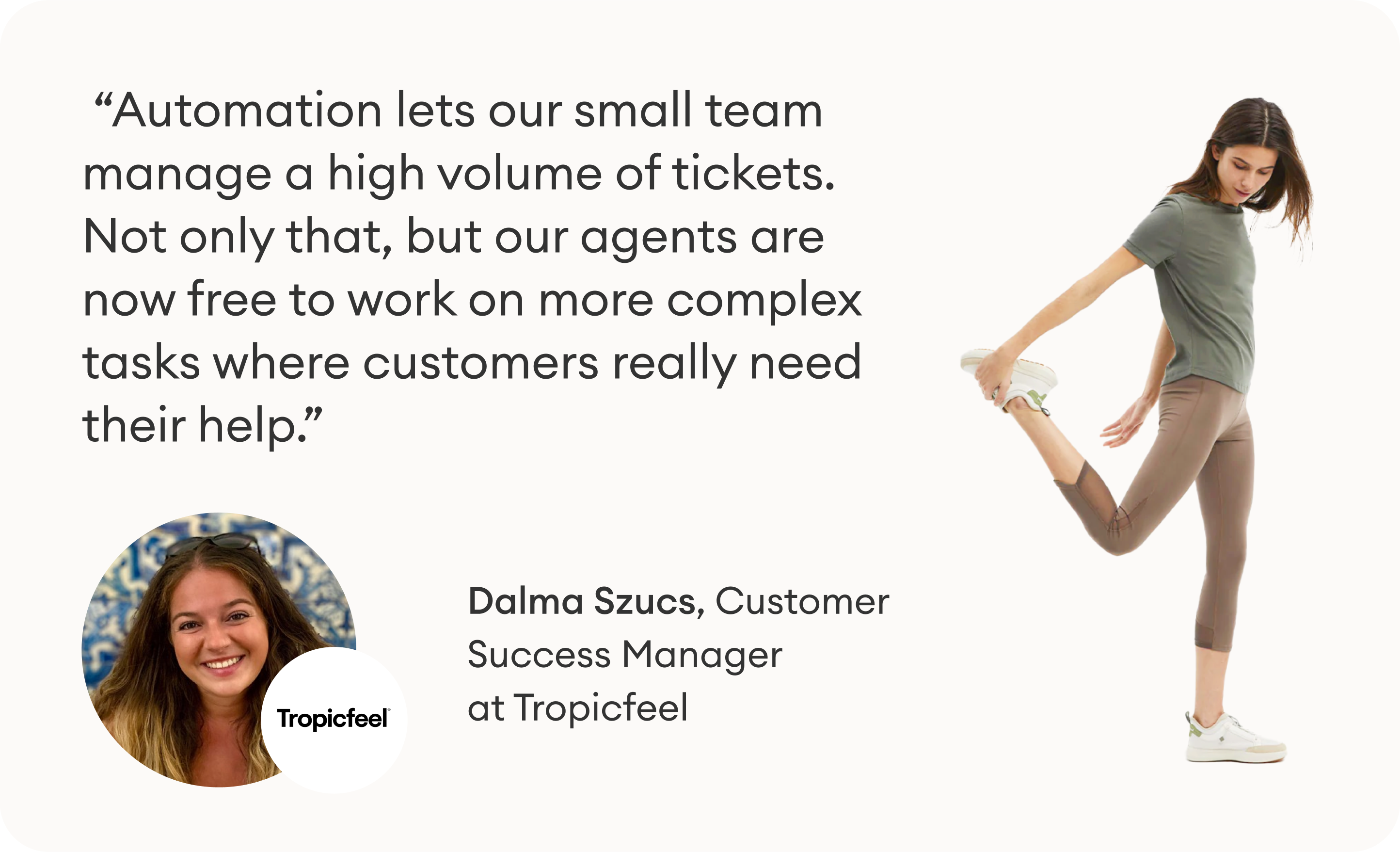 “Automation lets our small team manage a high volume of tickets. Not only that, but our agents are now free to work on more complex tasks where customers really need their help.”

Tropicfeel

Dalma Szucs, Customer Success Manager at Tropicfeel